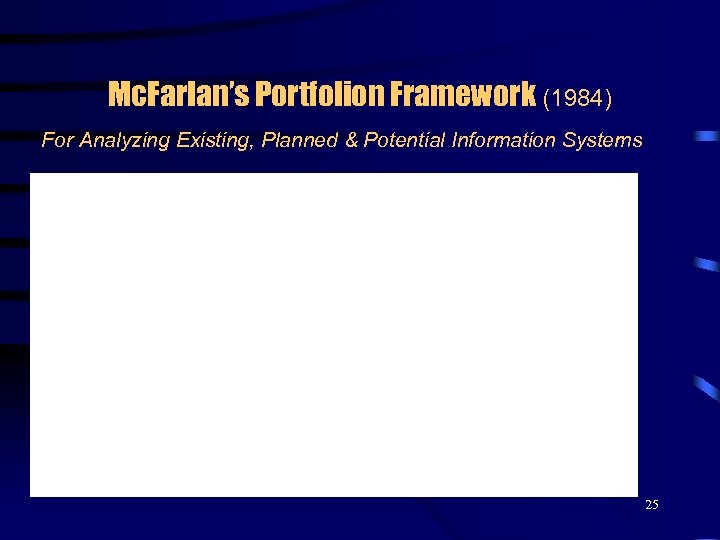 McFarlan's Portfolion Framework (1984)

For Analyzing Existing, Planned & Potential Information Systems

25